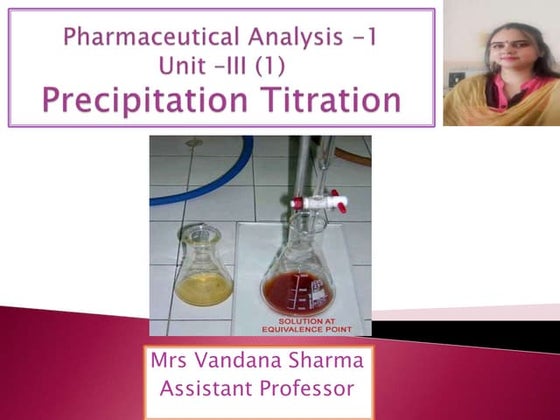 Pharmaceutical Analysis -1
Unit -III (1)
Precipitation Titration

SOLUTION AT EQUIVALENCE POINT

Mrs Vandana Sharma
Assistant Professor